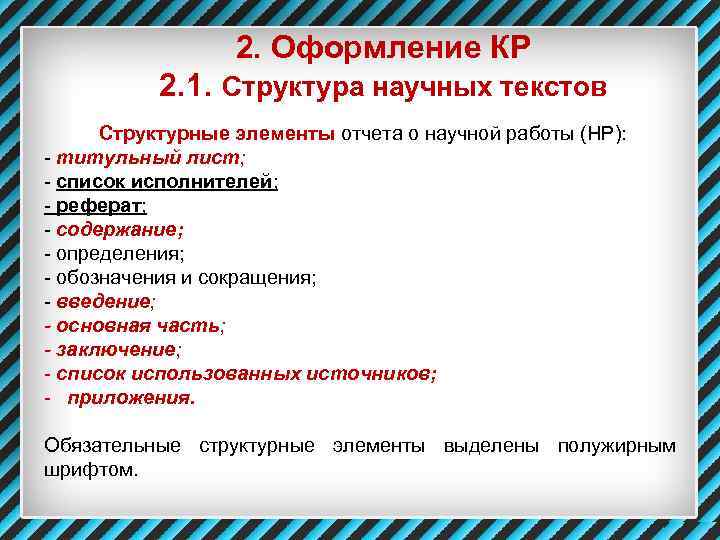 2. Оформление КР

2.1. Структура научных текстов

Структурные элементы отчета о научной работы (НР):
- титульный лист;
- список исполнителей;
- реферат;
- содержание;
- определения;
- обозначения и сокращения;
- введение;
- основная часть;
- заключение;
- список использованных источников;
- приложения.

Обязательные структурные элементы выделены полужирным шрифтом.